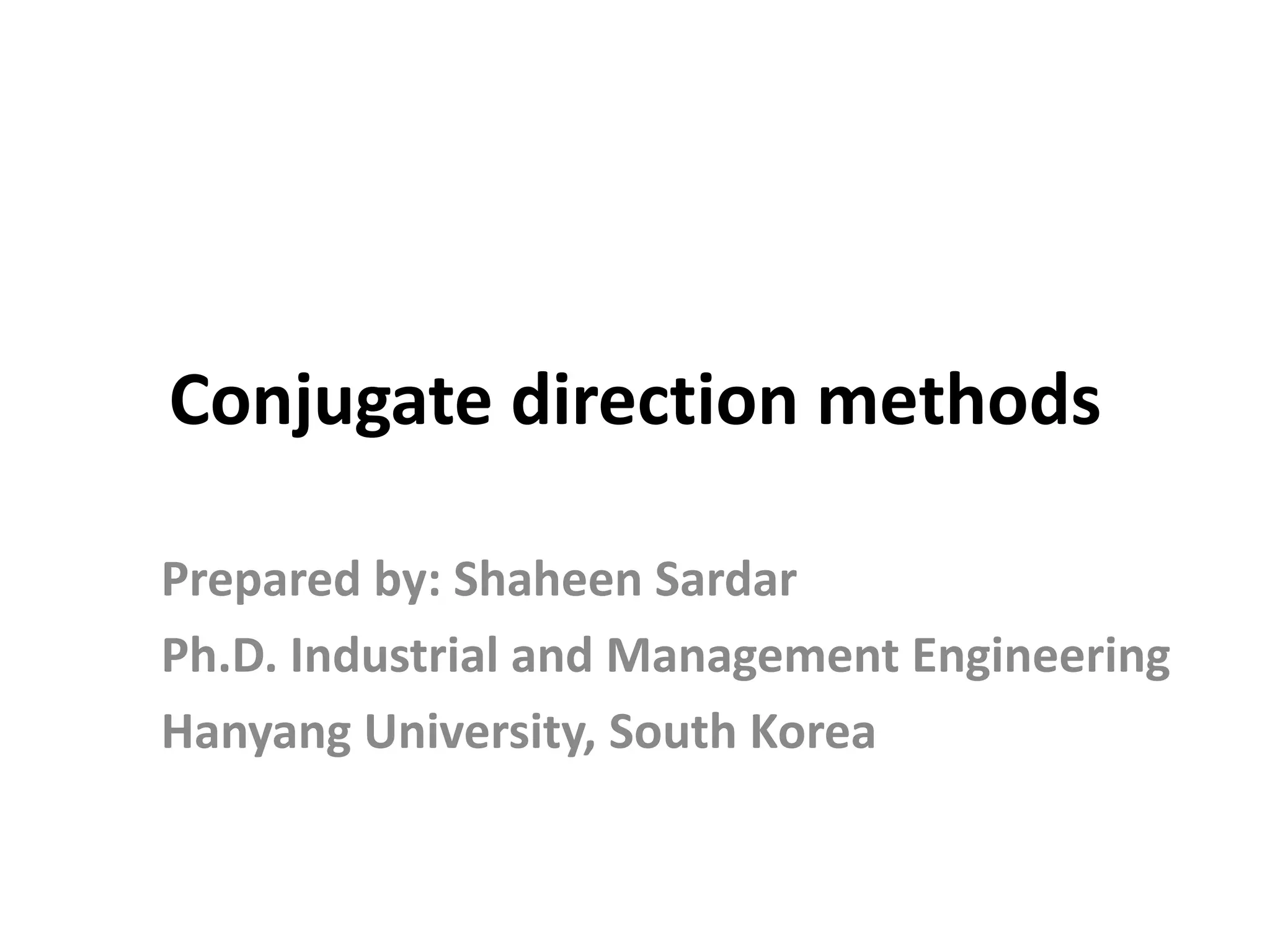 Conjugate direction methods

Prepared by: Shaheen Sardar
Ph.D. Industrial and Management Engineering
Hanyang University, South Korea